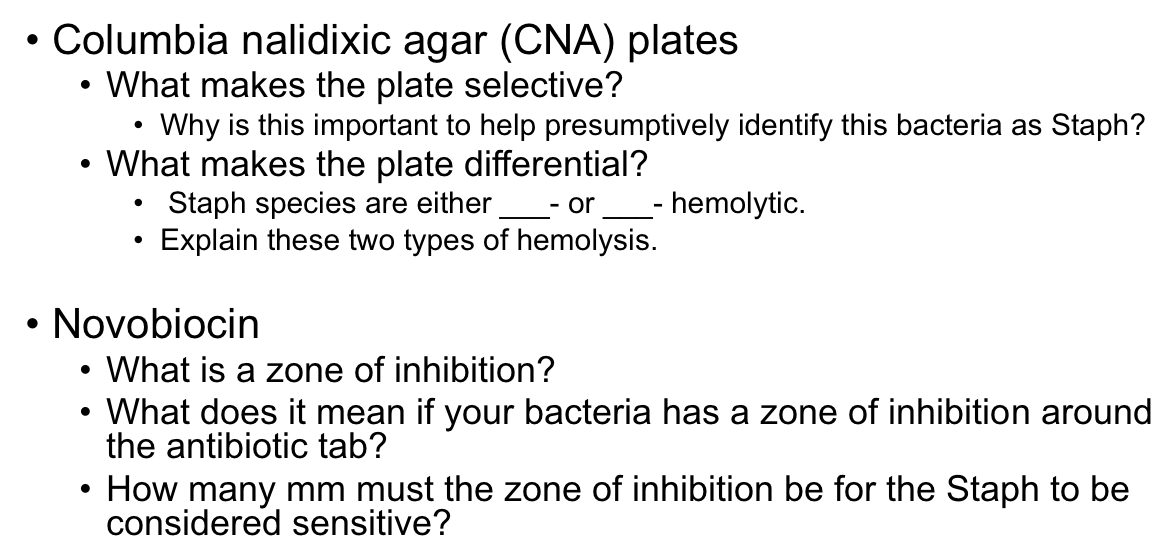 • Columbia nalidixic agar (CNA) plates
  • What makes the plate selective?
    • Why is this important to help presumptively identify this bacteria as Staph?
  • What makes the plate differential?
    • Staph species are either ___- or ___- hemolytic.
    • Explain these two types of hemolysis.

• Novobiocin
  • What is a zone of inhibition?
  • What does it mean if your bacteria has a zone of inhibition around the antibiotic tab?
  • How many mm must the zone of inhibition be for the Staph to be considered sensitive?